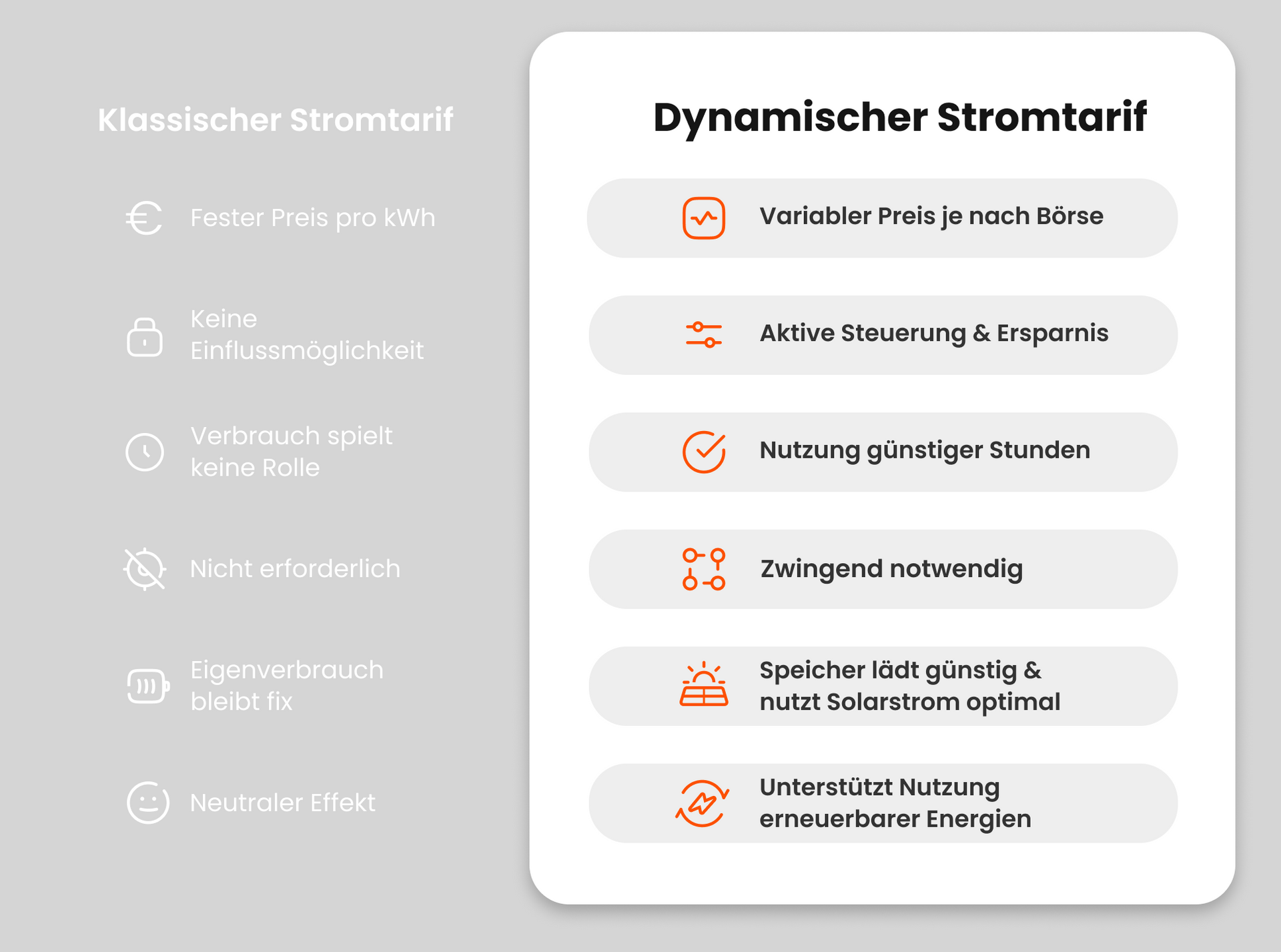 Klassischer Stromtarif

Fester Preis pro kWh

Keine Einflussmöglichkeit

Verbrauch spielt keine Rolle

Nicht erforderlich

Eigenverbrauch bleibt fix

Neutraler Effekt

Dynamischer Stromtarif

Variabler Preis je nach Börse

Aktive Steuerung & Ersparnis

Nutzung günstiger Stunden

Zwingend notwendig

Speicher lädt günstig & nutzt Solarstrom optimal

Unterstützt Nutzung erneuerbarer Energien